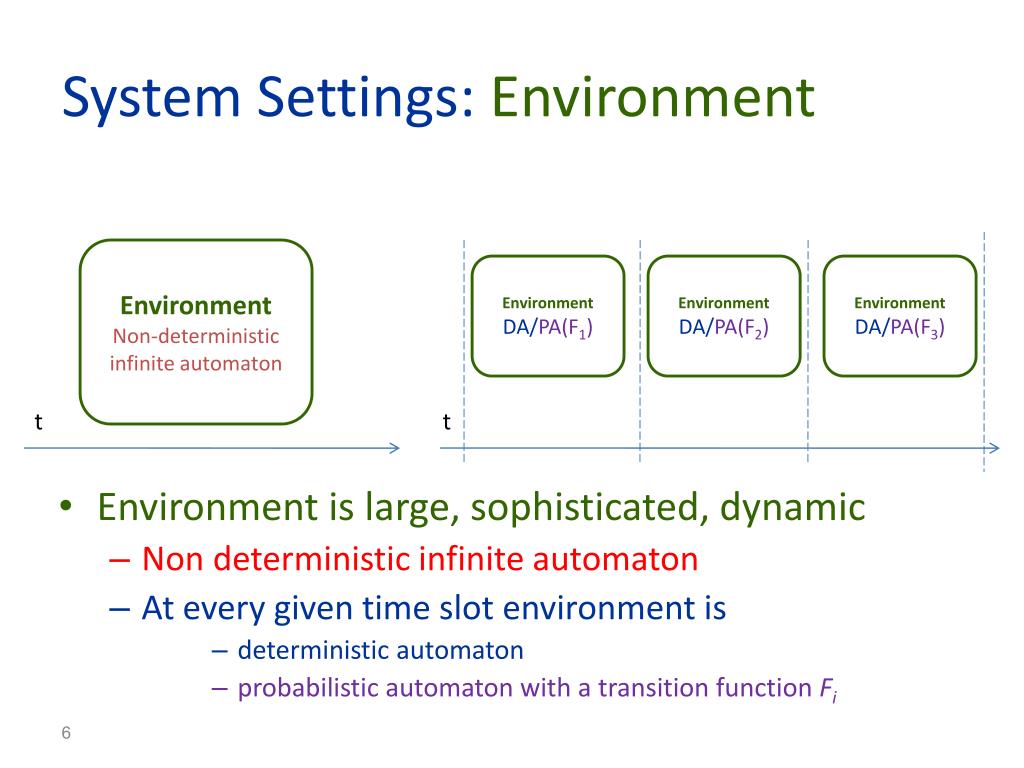 System Settings: Environment

Environment
Non-deterministic infinite automaton

t

Environment
DA/PA($F_1$)

Environment
DA/PA($F_2$)

Environment
DA/PA($F_3$)

t

• Environment is large, sophisticated, dynamic
– Non deterministic infinite automaton
– At every given time slot environment is
– deterministic automaton
– probabilistic automaton with a transition function $F_i$

6